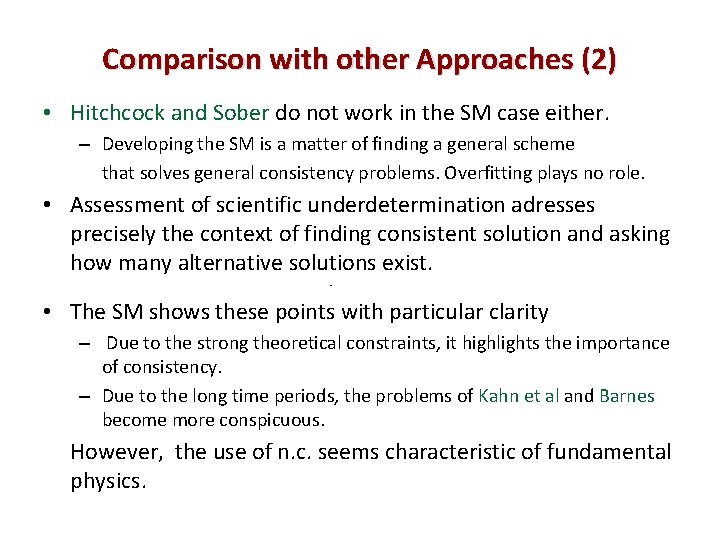 Comparison with other Approaches (2)

• Hitchcock and Sober do not work in the SM case either.
– Developing the SM is a matter of finding a general scheme that solves general consistency problems. Overfitting plays no role.

• Assessment of scientific underdetermination adresses precisely the context of finding consistent solution and asking how many alternative solutions exist.

• The SM shows these points with particular clarity
– Due to the strong theoretical constraints, it highlights the importance of consistency.
– Due to the long time periods, the problems of Kahn et al and Barnes become more conspicuous.

However, the use of n.c. seems characteristic of fundamental physics.